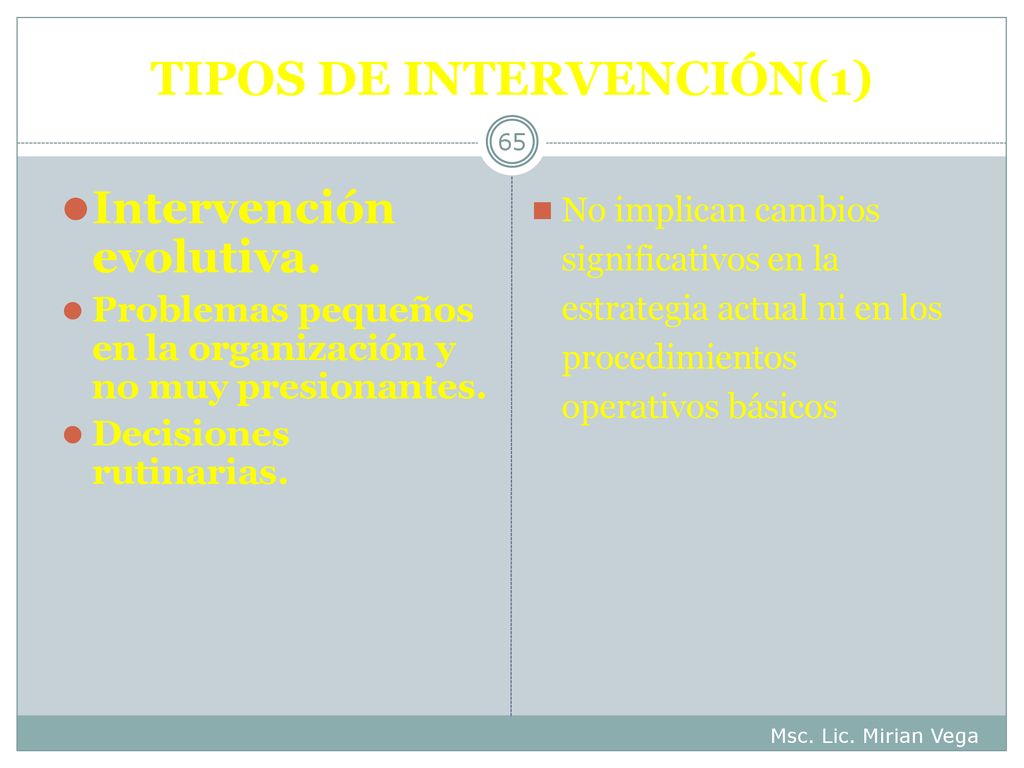 TIPOS DE INTERVENCIÓN(1)

65

Intervención evolutiva.

Problemas pequeños en la organización y no muy presionantes.

Decisiones rutinarias.

No implican cambios significativos en la estrategia actual ni en los procedimientos operativos básicos

Msc. Lic. Mirian Vega